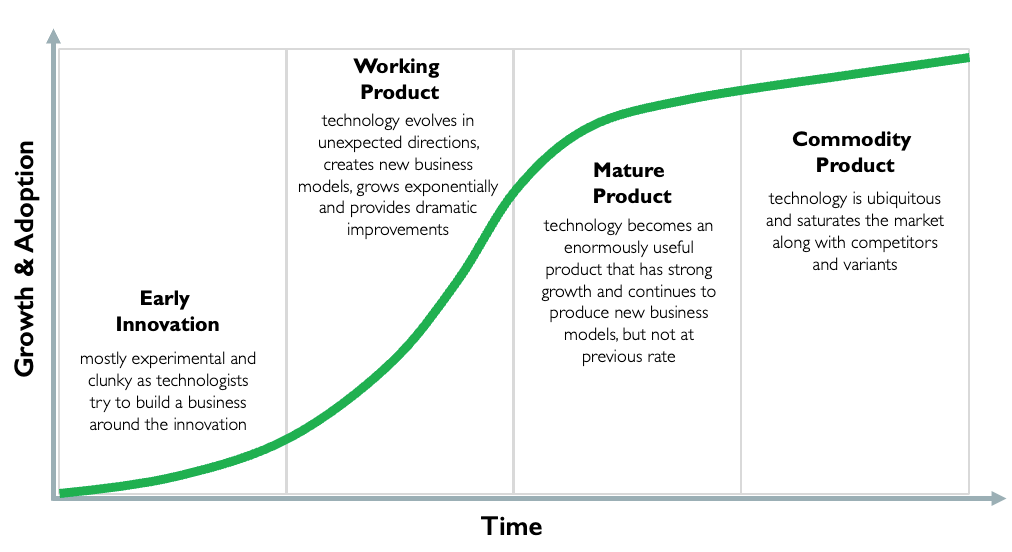 Growth & Adoption

Early Innovation

mostly experimental and clunky as technologists try to build a business around the innovation

Working Product

technology evolves in unexpected directions, creates new business models, grows exponentially and provides dramatic improvements

Mature Product

technology becomes an enormously useful product that has strong growth and continues to produce new business models, but not at previous rate

Commodity Product

technology is ubiquitous and saturates the market along with competitors and variants

Time